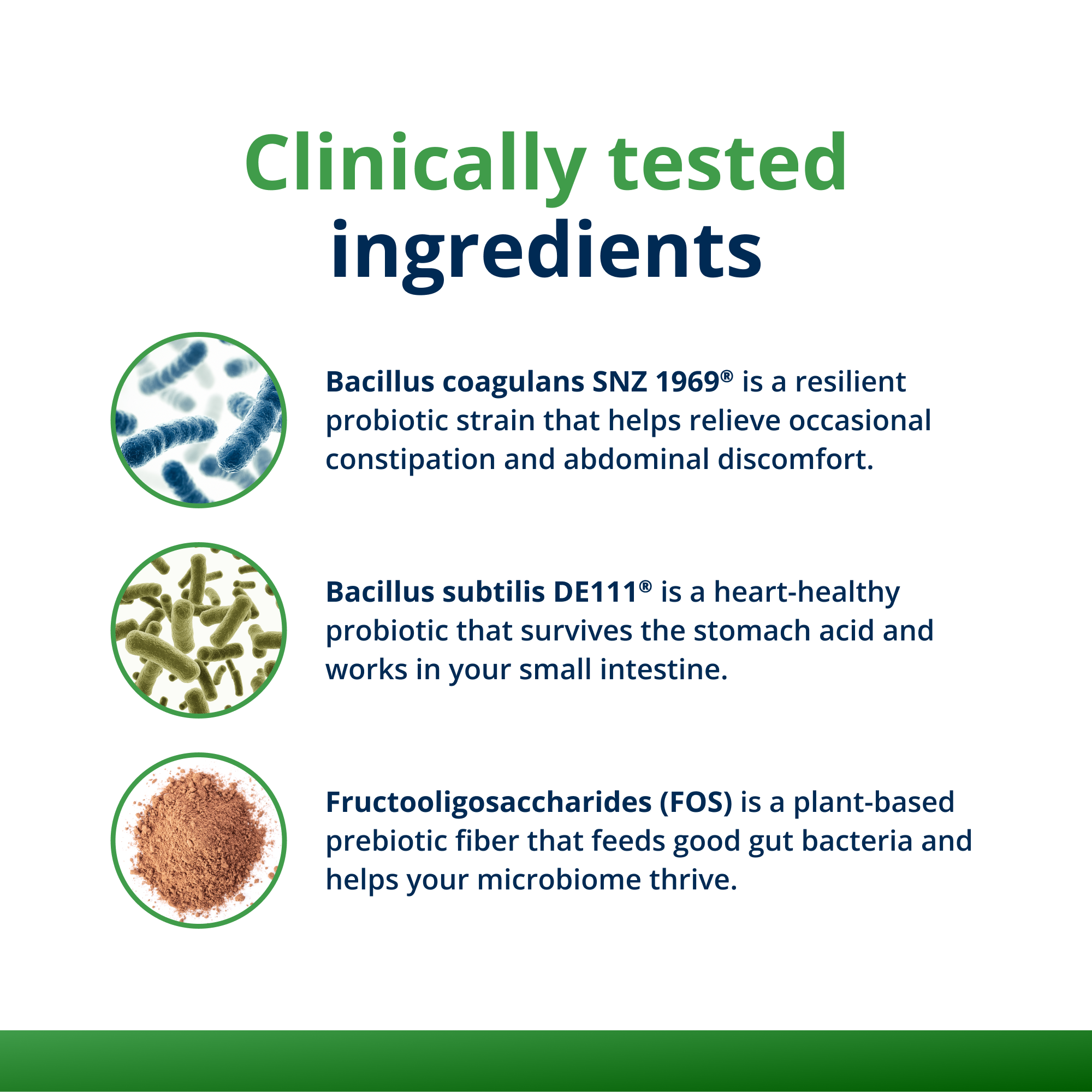 Clinically tested ingredients

Bacillus coagulans SNZ 1969® is a resilient probiotic strain that helps relieve occasional constipation and abdominal discomfort.

Bacillus subtilis DE111® is a heart-healthy probiotic that survives the stomach acid and works in your small intestine.

Fructooligosaccharides (FOS) is a plant-based prebiotic fiber that feeds good gut bacteria and helps your microbiome thrive.